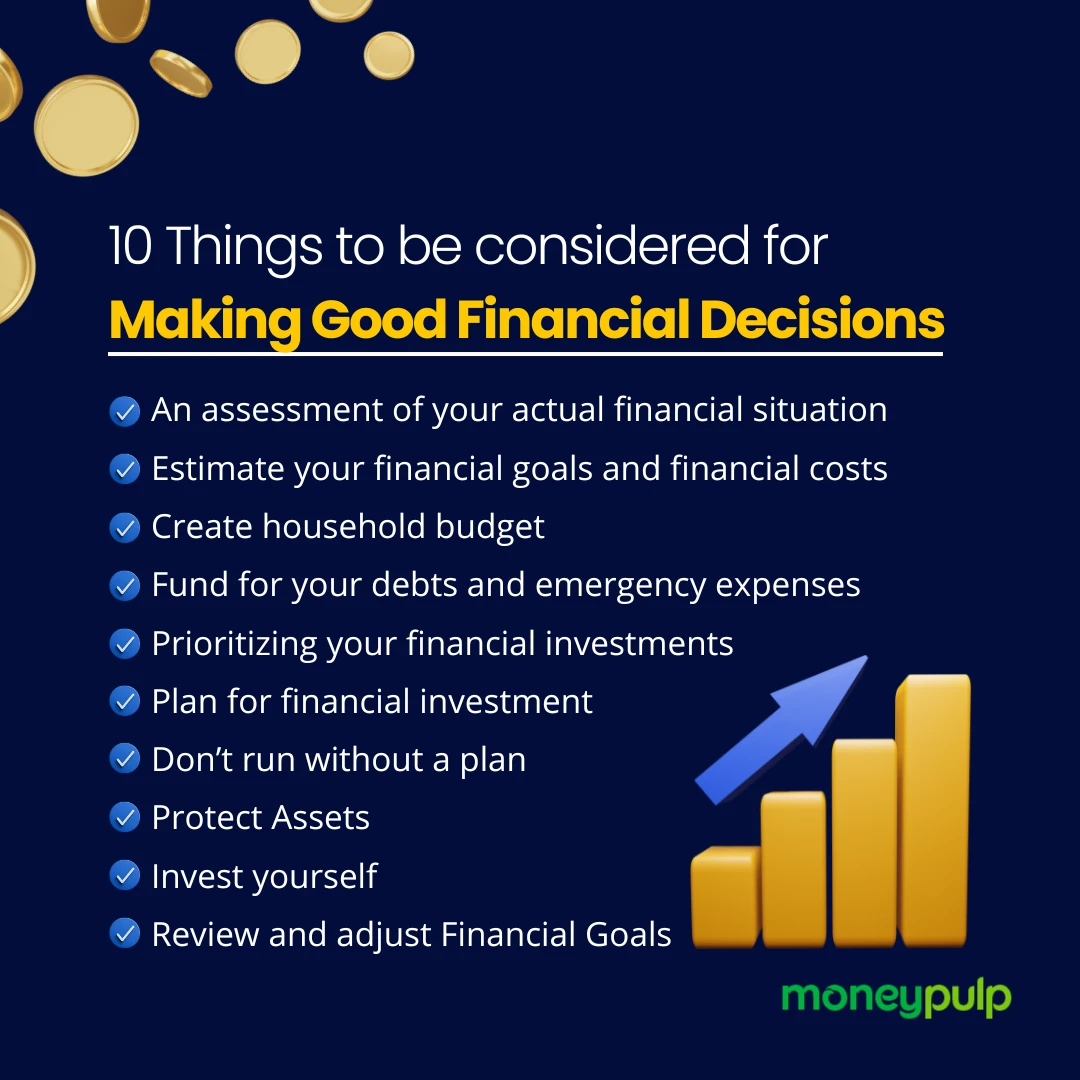 10 Things to be considered for
Making Good Financial Decisions

An assessment of your actual financial situation
Estimate your financial goals and financial costs
Create household budget
Fund for your debts and emergency expenses
Prioritizing your financial investments
Plan for financial investment
Don't run without a plan
Protect Assets
Invest yourself
Review and adjust Financial Goals

moneypulp